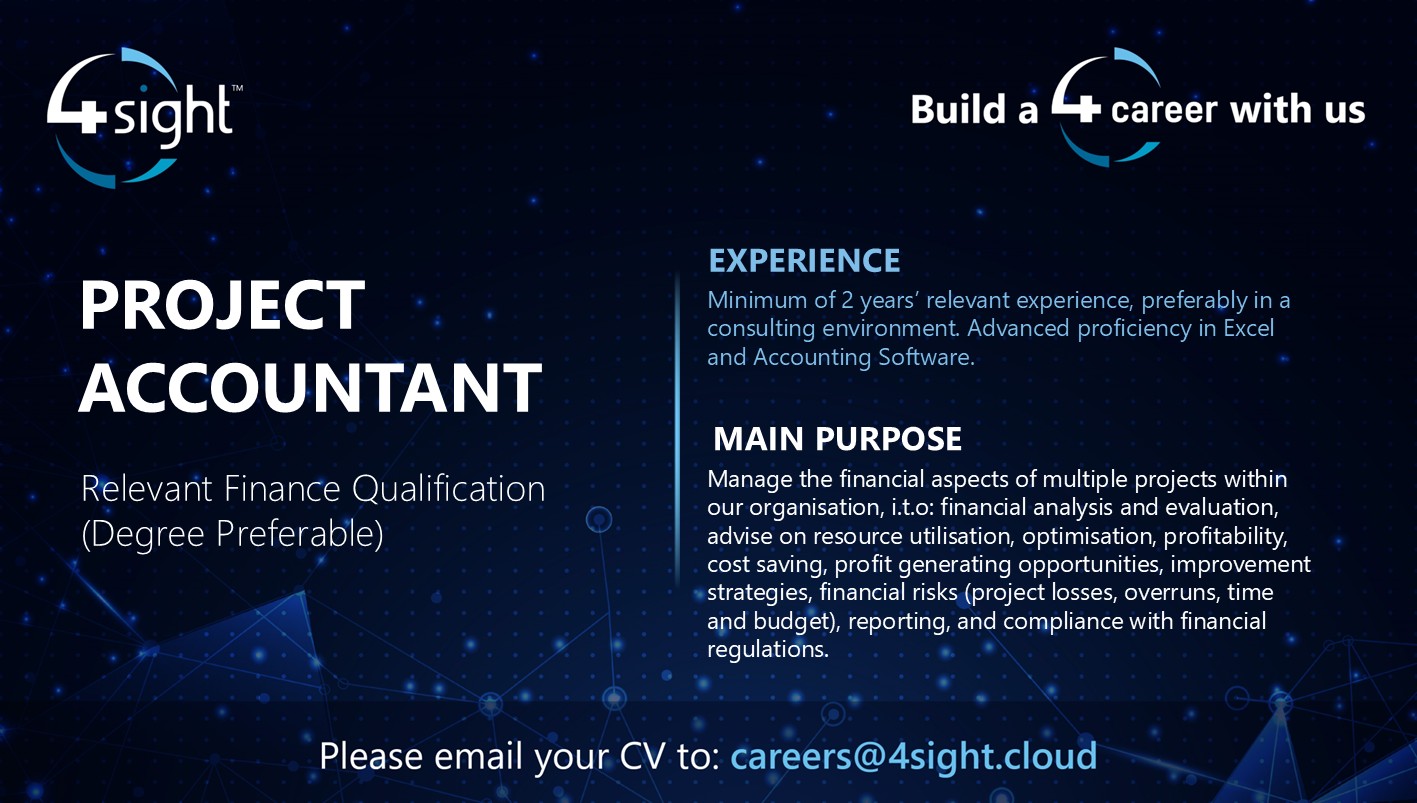 4sight™

Build a 4 career with us

PROJECT ACCOUNTANT

Relevant Finance Qualification (Degree Preferable)

EXPERIENCE

Minimum of 2 years' relevant experience, preferably in a consulting environment. Advanced proficiency in Excel and Accounting Software.

MAIN PURPOSE

Manage the financial aspects of multiple projects within our organisation, i.t.o: financial analysis and evaluation, advise on resource utilisation, optimisation, profitability, cost saving, profit generating opportunities, improvement strategies, financial risks (project losses, overruns, time and budget), reporting, and compliance with financial regulations.

Please email your CV to: careers@4sight.cloud